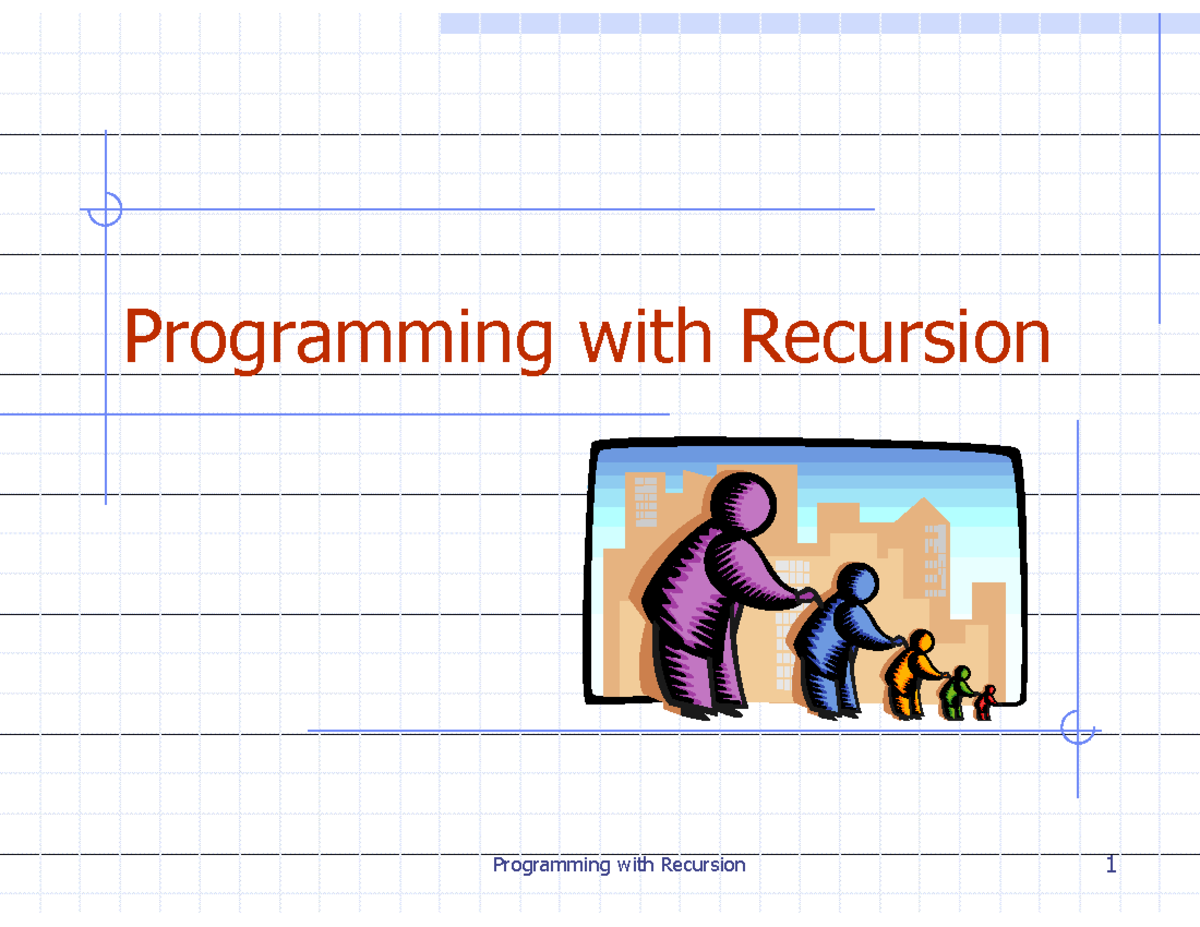 Programming with Recursion

Programming with Recursion

1